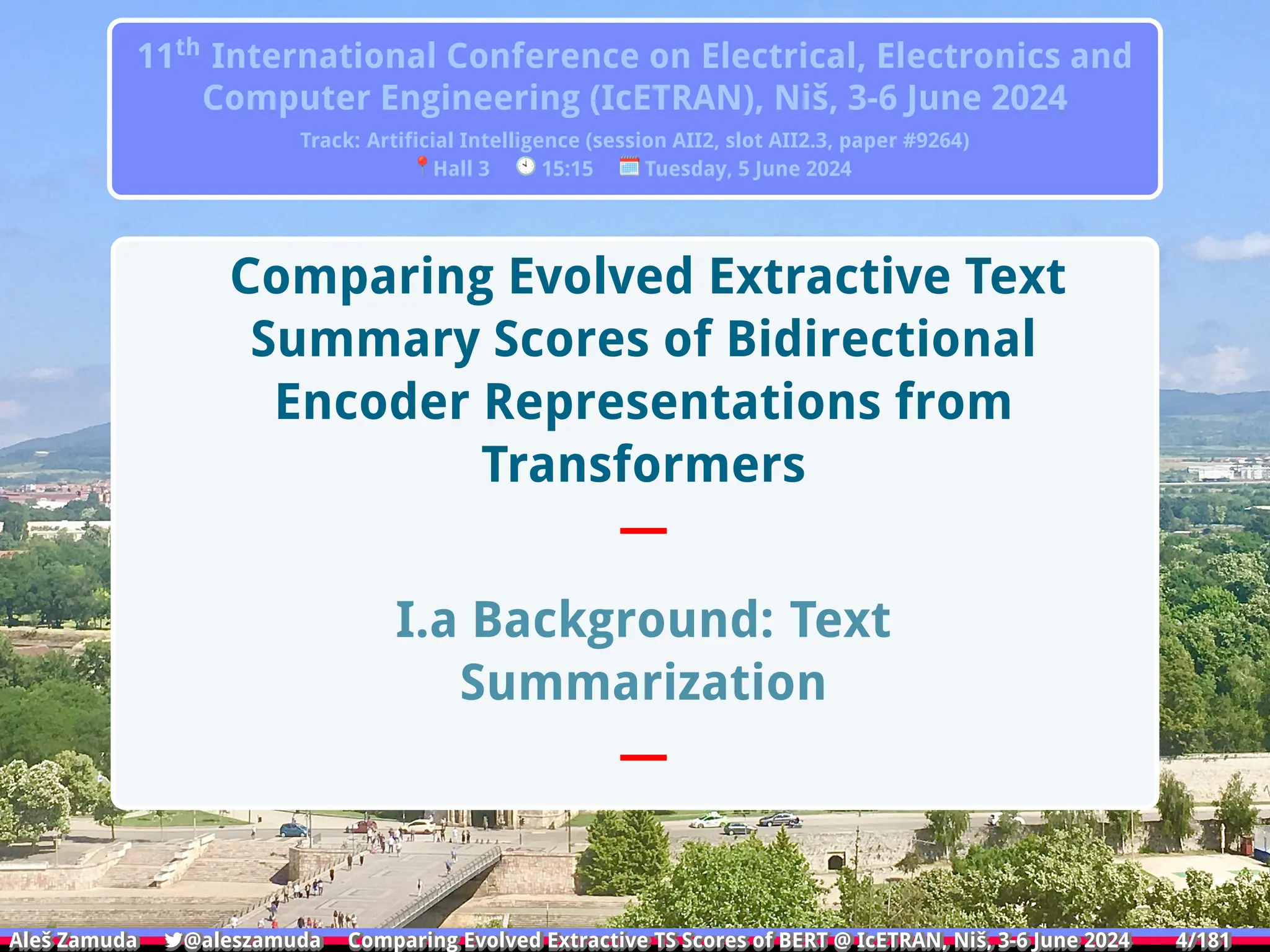 11$^{th}$ International Conference on Electrical, Electronics and Computer Engineering (IcETRAN), Niš, 3-6 June 2024

Track: Artificial Intelligence (session AII2, slot AII2.3, paper #9264)
Hall 3 15:15 Tuesday, 5 June 2024

Comparing Evolved Extractive Text Summary Scores of Bidirectional Encoder Representations from Transformers

—

I.a Background: Text Summarization

—

Aleš Zamuda @aleszamuda Comparing Evolved Extractive TS Scores of BERT @ IcETRAN, Niš, 3-6 June 2024 4/181